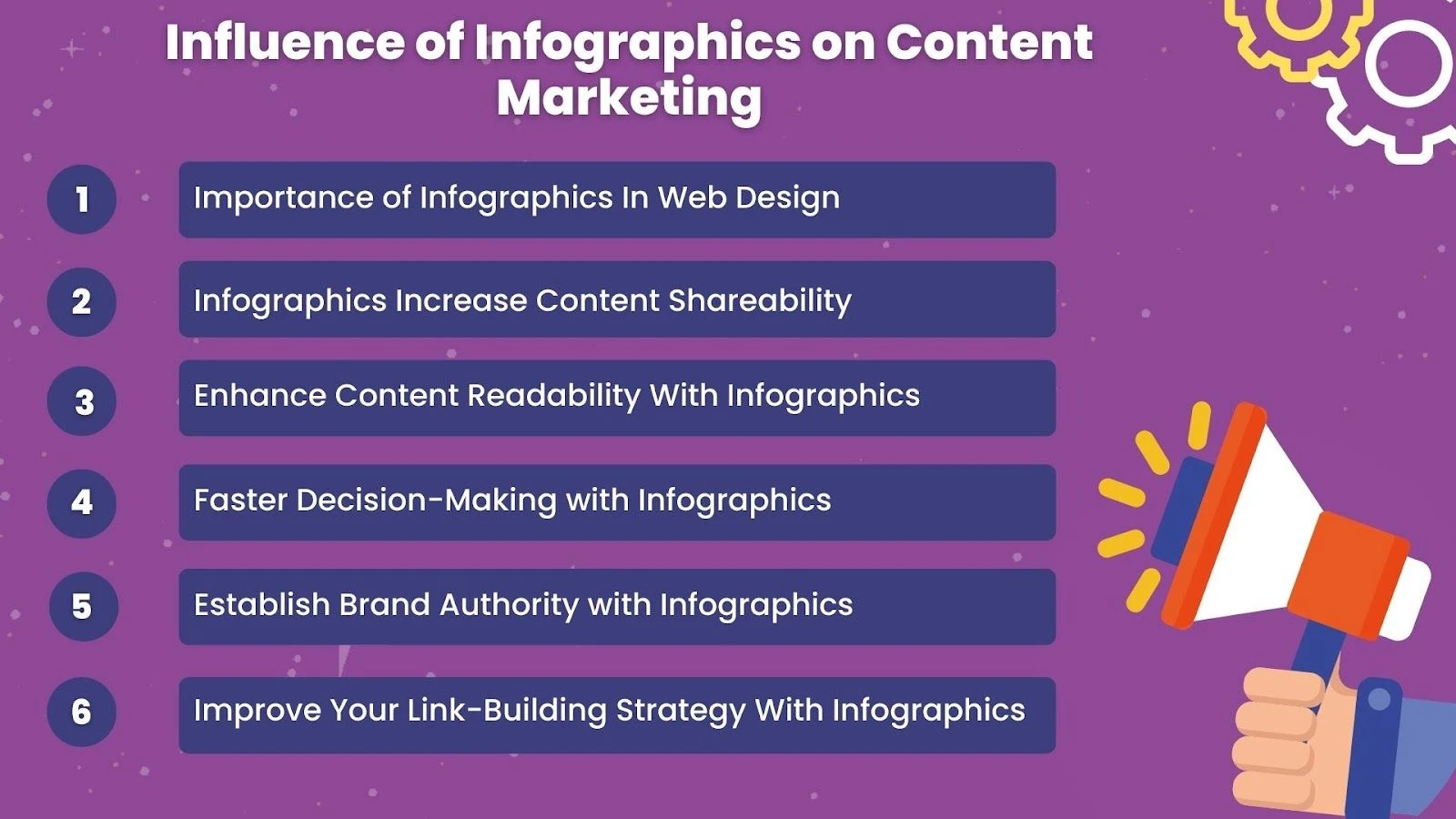 Influence of Infographics on Content Marketing

1 Importance of Infographics In Web Design

2 Infographics Increase Content Shareability

3 Enhance Content Readability With Infographics

4 Faster Decision-Making with Infographics

5 Establish Brand Authority with Infographics

6 Improve Your Link-Building Strategy With Infographics